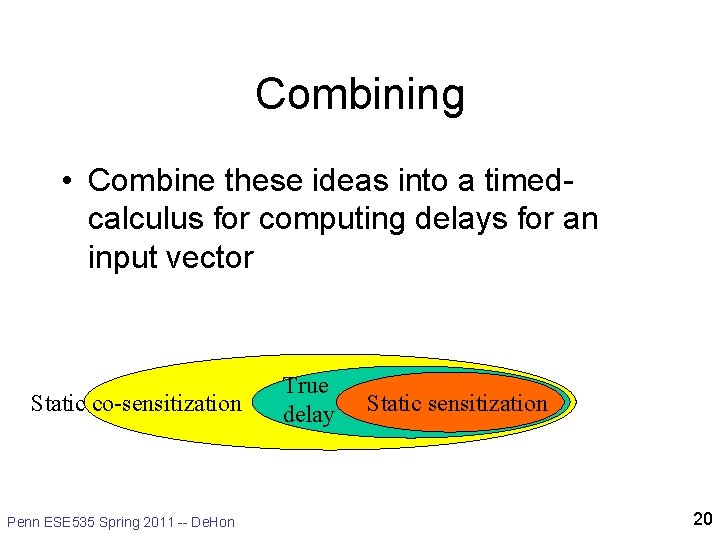 Combining

• Combine these ideas into a timed-calculus for computing delays for an input vector

Static co-sensitization

True
delay

Static sensitization

Penn ESE535 Spring 2011 -- DeHon

20